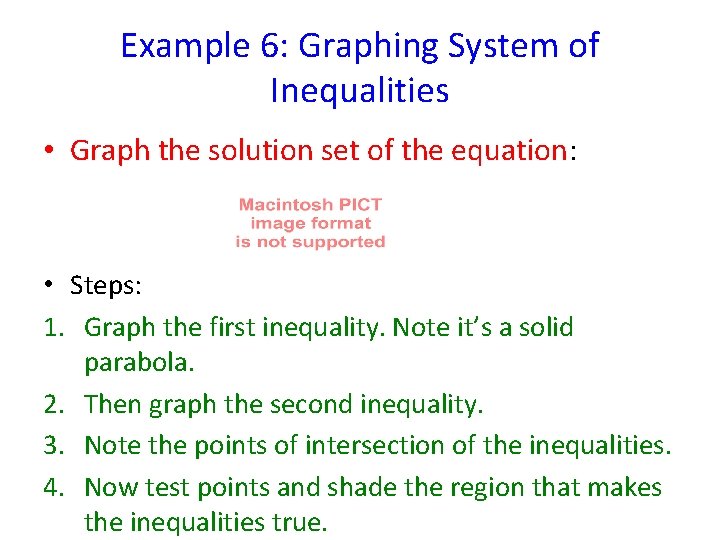 Example 6: Graphing System of Inequalities

• Graph the solution set of the equation:

Macintosh PICT image format is not supported

• Steps:
1. Graph the first inequality. Note it's a solid parabola.
2. Then graph the second inequality.
3. Note the points of intersection of the inequalities.
4. Now test points and shade the region that makes the inequalities true.